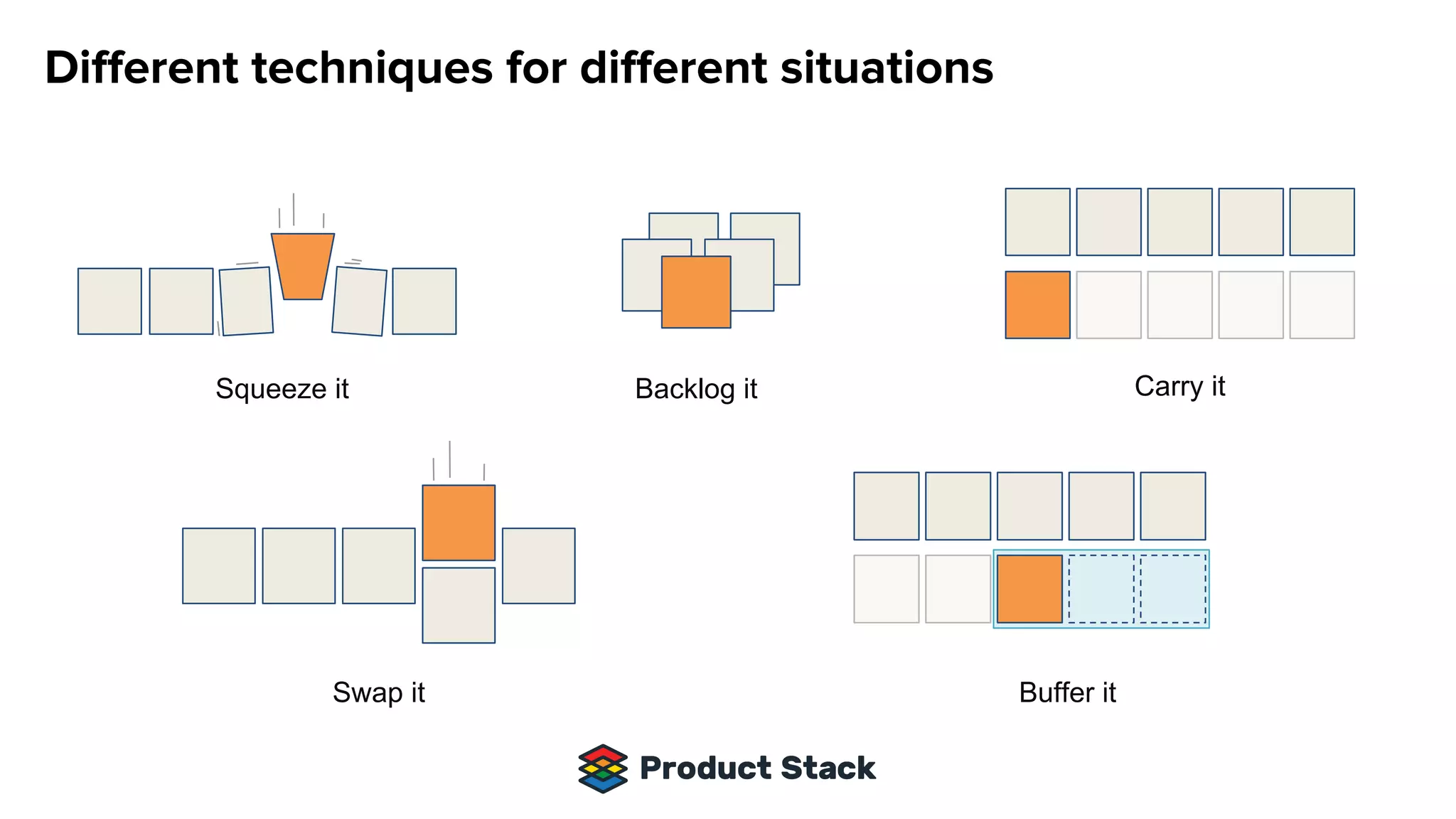 Different techniques for different situations

Squeeze it

Backlog it

Carry it

Swap it

Buffer it

Product Stack